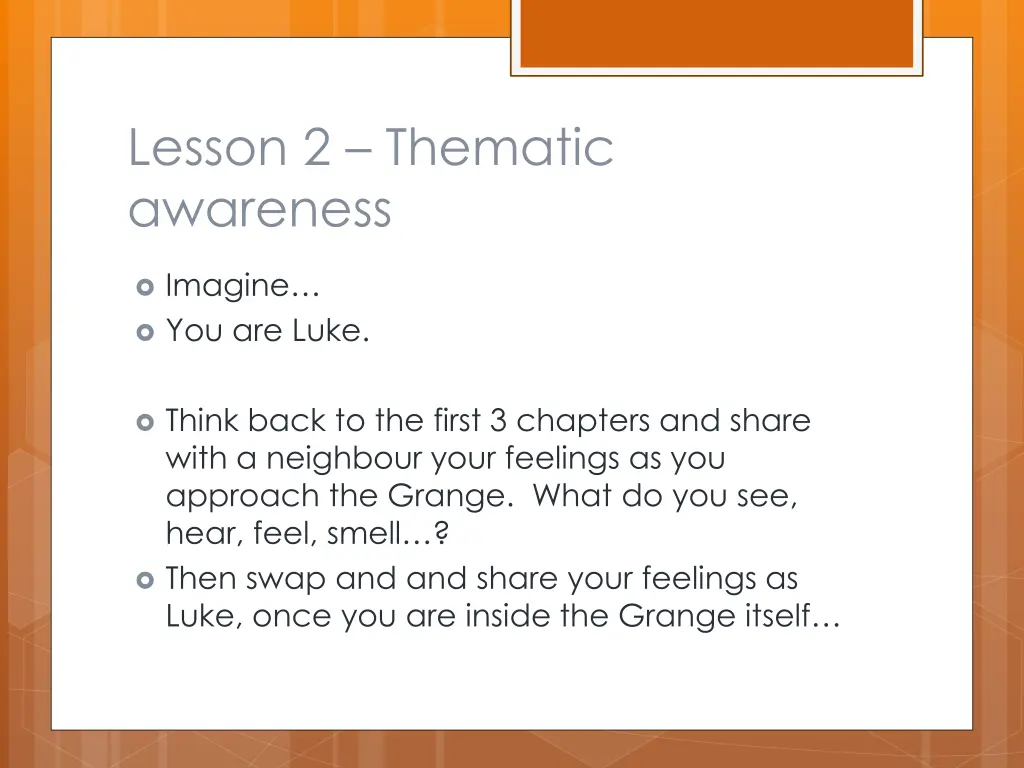 Lesson 2 – Thematic awareness

Imagine…
You are Luke.

Think back to the first 3 chapters and share with a neighbour your feelings as you approach the Grange.  What do you see, hear, feel, smell…?
Then swap and and share your feelings as Luke, once you are inside the Grange itself…